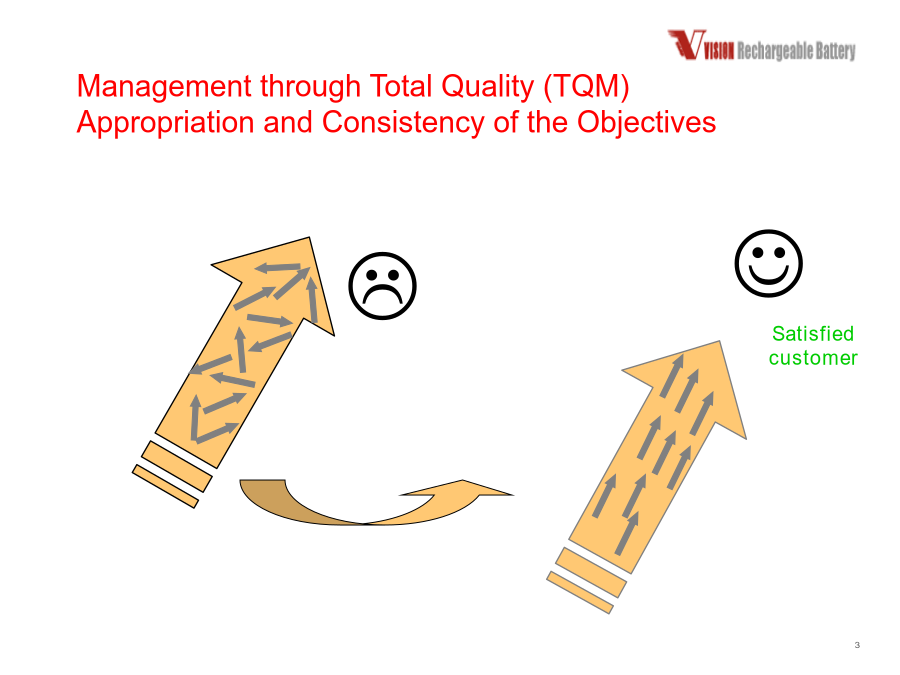 VISION Rechargeable Battery

Management through Total Quality (TQM)
Appropriation and Consistency of the Objectives

Satisfied customer

3